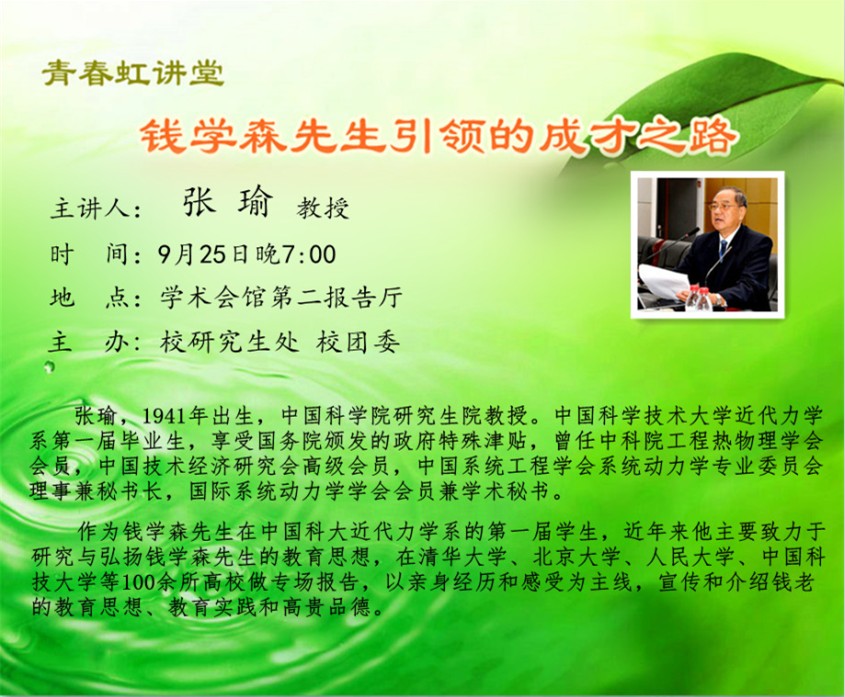 青春虹讲堂

钱学森先生引领的成才之路

主讲人： 张 瑜 教授

时 间：9月25日晚7:00

地 点：学术会馆第二报告厅

主 办：校研究生处 校团委

张瑜，1941年出生，中国科学院研究生院教授。中国科学技术大学近代力学系第一届毕业生，享受国务院颁发的政府特殊津贴，曾任中科院工程热物理学会会员，中国技术经济研究会高级会员，中国系统工程学会系统动力学专业委员会理事兼秘书长，国际系统动力学学会会员兼学术秘书。

作为钱学森先生在中国科大近代力学系的第一届学生，近年来他主要致力于研究与弘扬钱学森先生的教育思想，在清华大学、北京大学、人民大学、中国科技大学等100余所高校做专场报告，以亲身经历和感受为主线，宣传和介绍钱老的教育思想、教育实践和高贵品德。